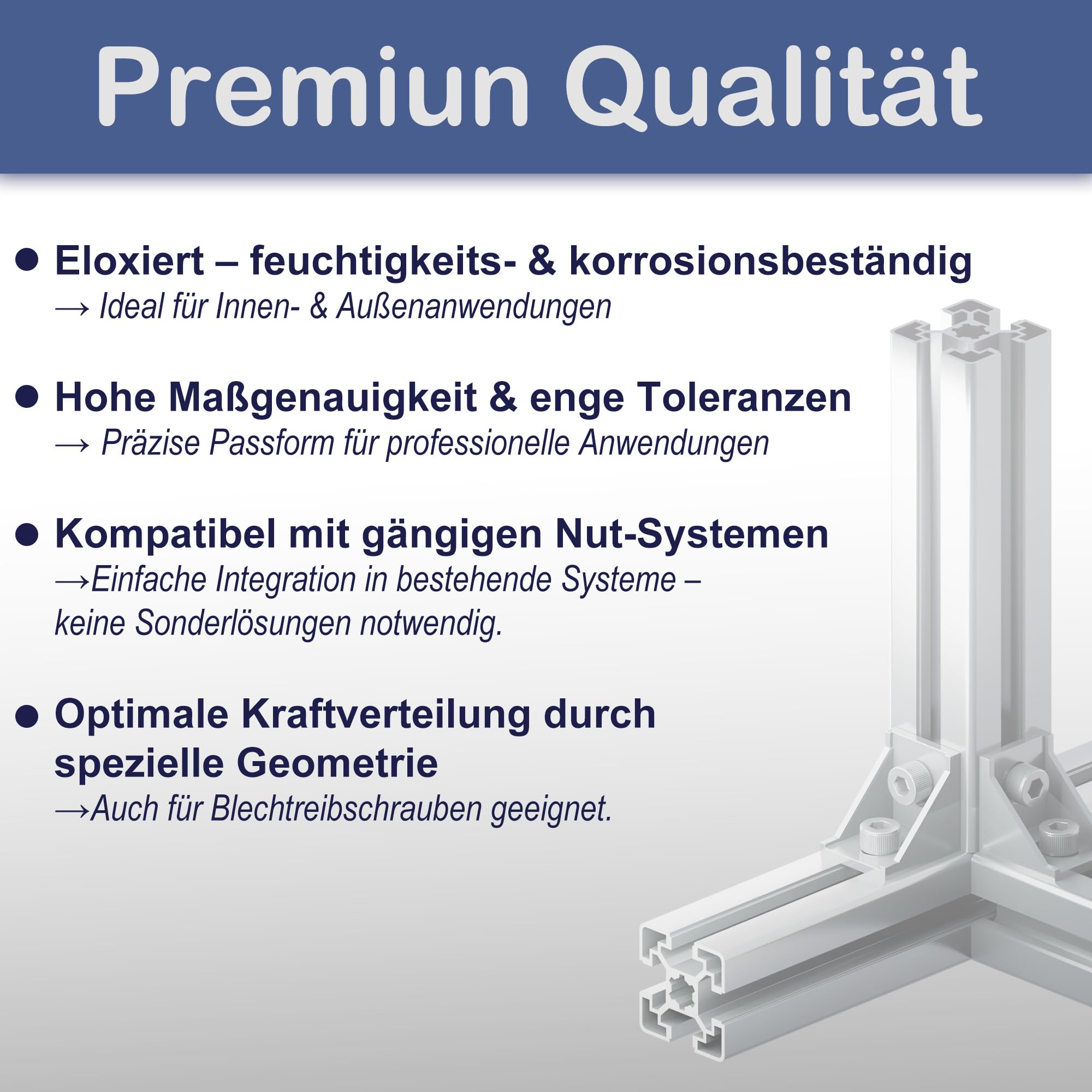 Premiun Qualität

● Eloxiert – feuchtigkeits- & korrosionsbeständig
→ Ideal für Innen- & Außenanwendungen

● Hohe Maßgenauigkeit & enge Toleranzen
→ Präzise Passform für professionelle Anwendungen

● Kompatibel mit gängigen Nut-Systemen
→Einfache Integration in bestehende Systeme – keine Sonderlösungen notwendig.

● Optimale Kraftverteilung durch spezielle Geometrie
→Auch für Blechtreibschrauben geeignet.